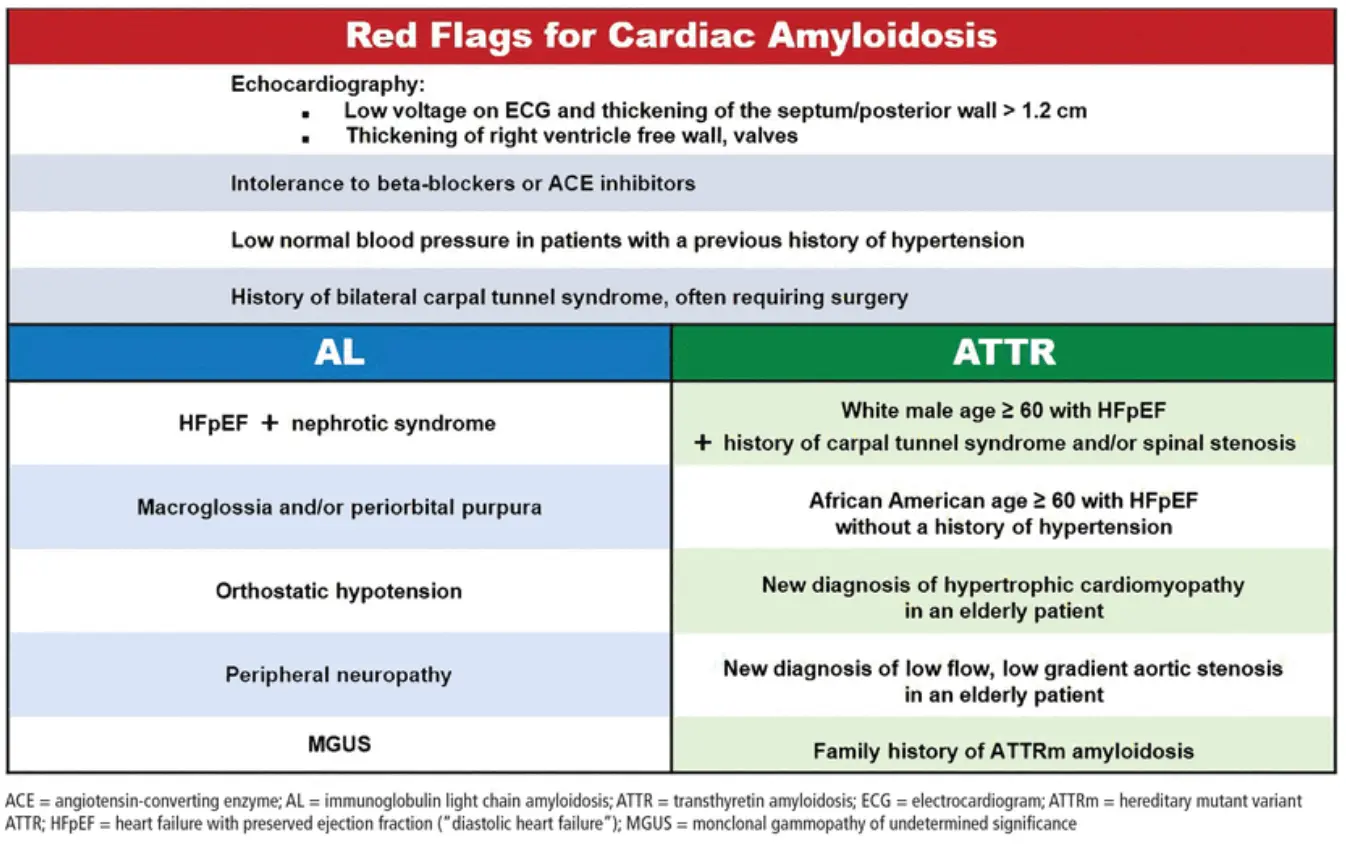 Red Flags for Cardiac Amyloidosis

Echocardiography:
- Low voltage on ECG and thickening of the septum/posterior wall > 1.2 cm
- Thickening of right ventricle free wall, valves

Intolerance to beta-blockers or ACE inhibitors

Low normal blood pressure in patients with a previous history of hypertension

History of bilateral carpal tunnel syndrome, often requiring surgery

| AL | ATTR |
|---|---|
| HFpEF + nephrotic syndrome | White male age ≥ 60 with HFpEF + history of carpal tunnel syndrome and/or spinal stenosis |
| Macroglossia and/or periorbital purpura | African American age ≥ 60 with HFpEF without a history of hypertension |
| Orthostatic hypotension | New diagnosis of hypertrophic cardiomyopathy in an elderly patient |
| Peripheral neuropathy | New diagnosis of low flow, low gradient aortic stenosis in an elderly patient |
| MGUS | Family history of ATTRm amyloidosis |

ACE = angiotensin-converting enzyme; AL = immunoglobulin light chain amyloidosis; ATTR = transthyretin amyloidosis; ECG = electrocardiogram; ATTRm = hereditary mutant variant ATTR; HFpEF = heart failure with preserved ejection fraction ("diastolic heart failure"); MGUS = monclonal gammopathy of undetermined significance